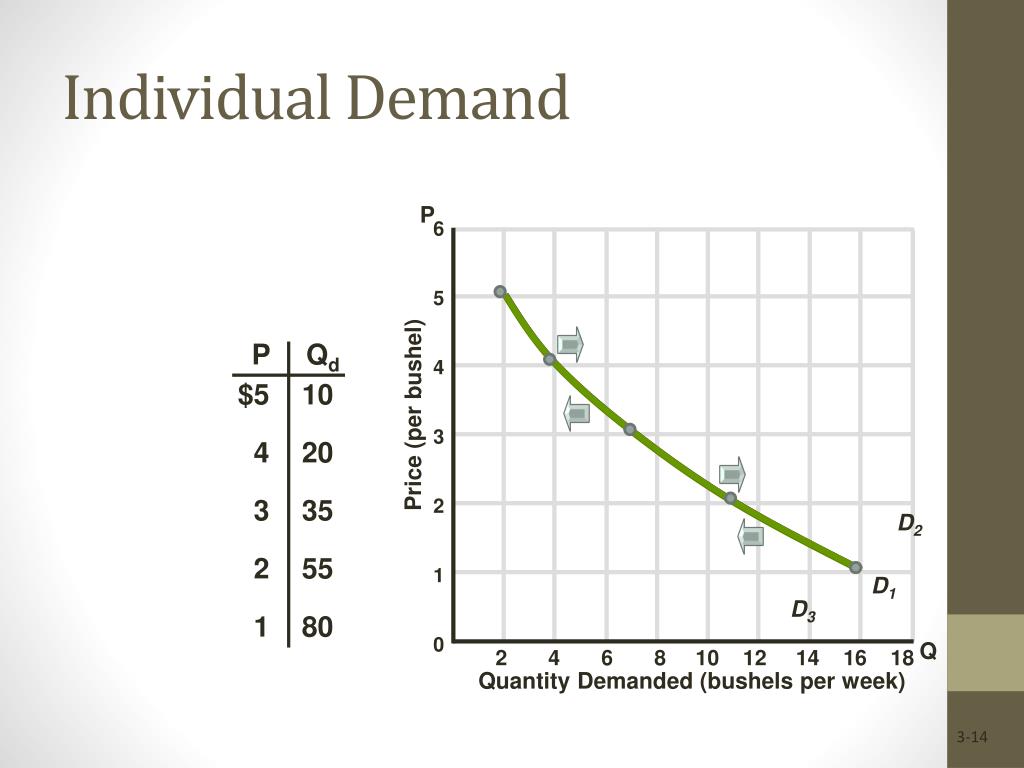 Individual Demand

| P | $Q_d$ |
|---|---|
| \$5 | 10 |
| 4 | 20 |
| 3 | 35 |
| 2 | 55 |
| 1 | 80 |

P
6
5
4
3
2
1
0
Price (per bushel)

$D_2$
$D_1$
$D_3$

2 4 6 8 10 12 14 16 18 Q
Quantity Demanded (bushels per week)

3-14